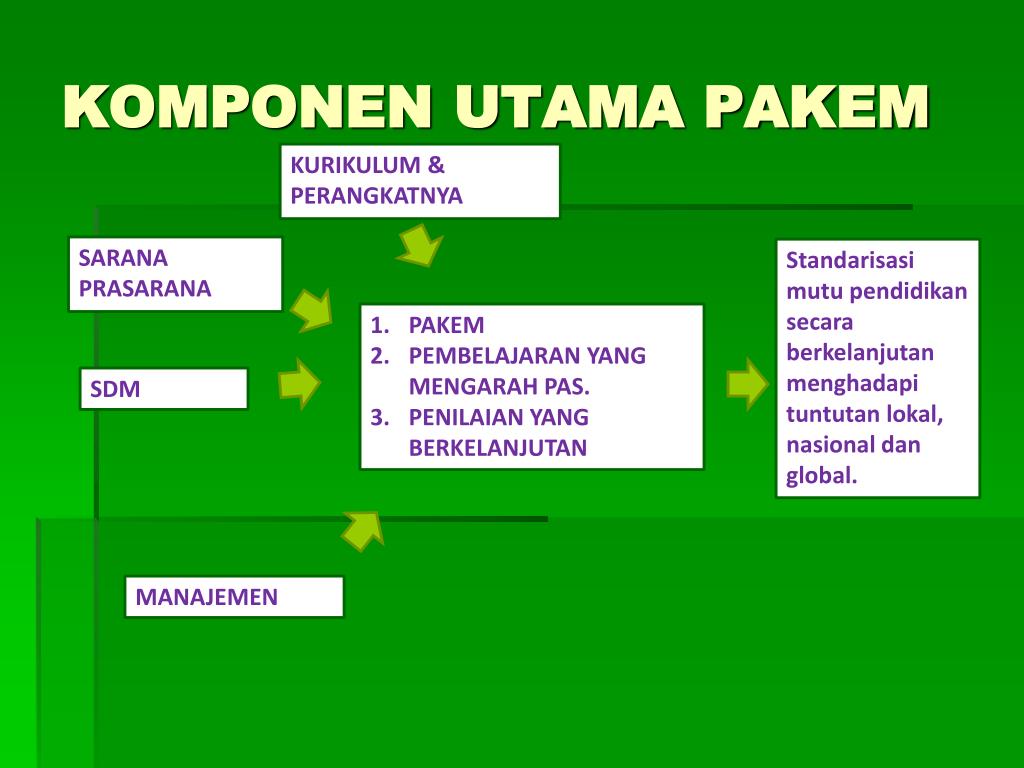 KOMPONEN UTAMA PAKEM

KURIKULUM & PERANGKATNYA

SARANA PRASARANA

SDM

1. PAKEM
2. PEMBELAJARAN YANG MENGARAH PAS.
3. PENILAIAN YANG BERKELANJUTAN

Standarisasi mutu pendidikan secara berkelanjutan menghadapi tuntutan lokal, nasional dan global.

MANAJEMEN